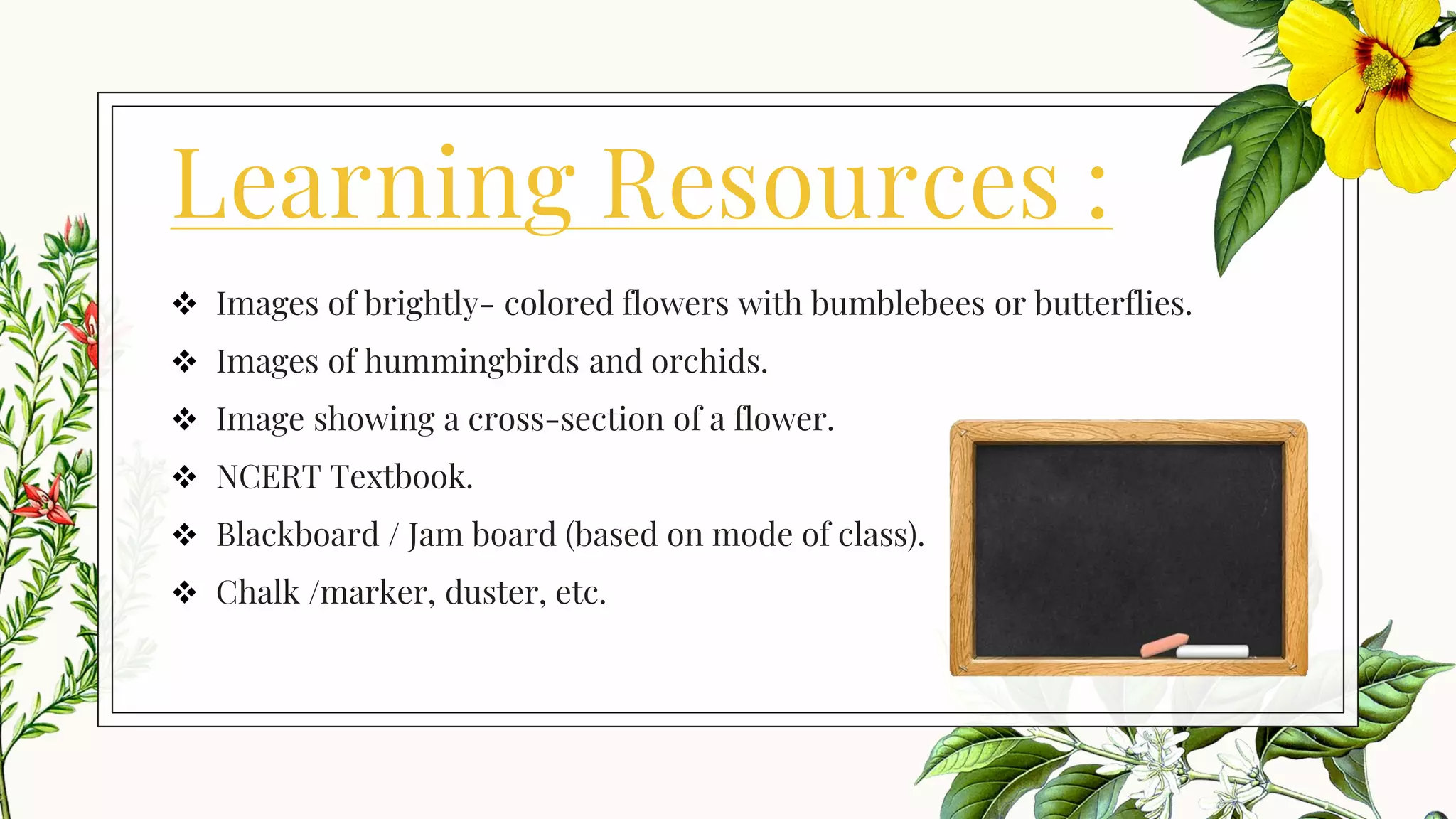 Learning Resources :

❖ Images of brightly- colored flowers with bumblebees or butterflies.
❖ Images of hummingbirds and orchids.
❖ Image showing a cross-section of a flower.
❖ NCERT Textbook.
❖ Blackboard / Jam board (based on mode of class).
❖ Chalk /marker, duster, etc.